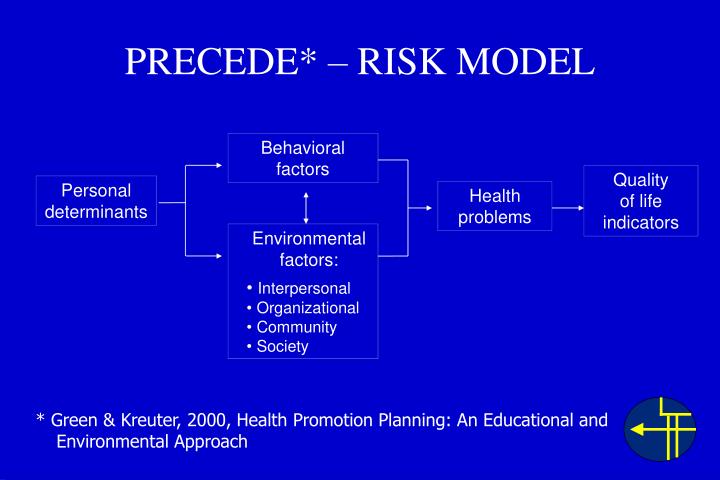 PRECEDE* – RISK MODEL

Personal determinants

Behavioral factors

Environmental factors:
• Interpersonal
• Organizational
• Community
• Society

Health problems

Quality of life indicators

* Green & Kreuter, 2000, Health Promotion Planning: An Educational and Environmental Approach